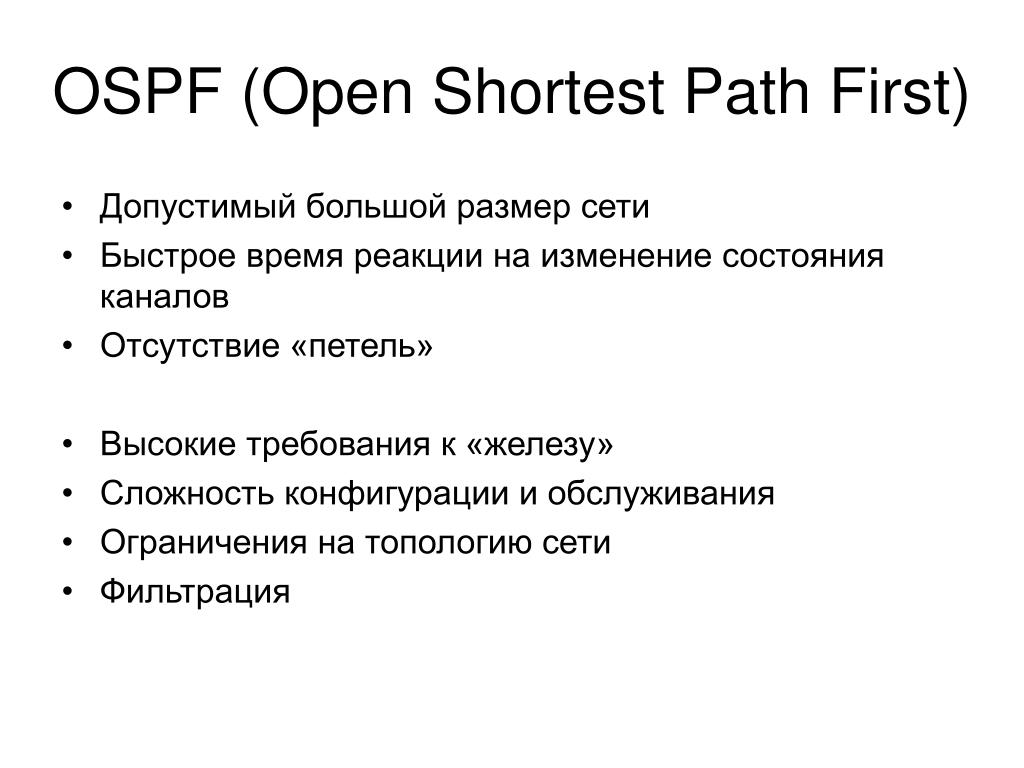 OSPF (Open Shortest Path First)

• Допустимый большой размер сети
• Быстрое время реакции на изменение состояния каналов
• Отсутствие «петель»

• Высокие требования к «железу»
• Сложность конфигурации и обслуживания
• Ограничения на топологию сети
• Фильтрация